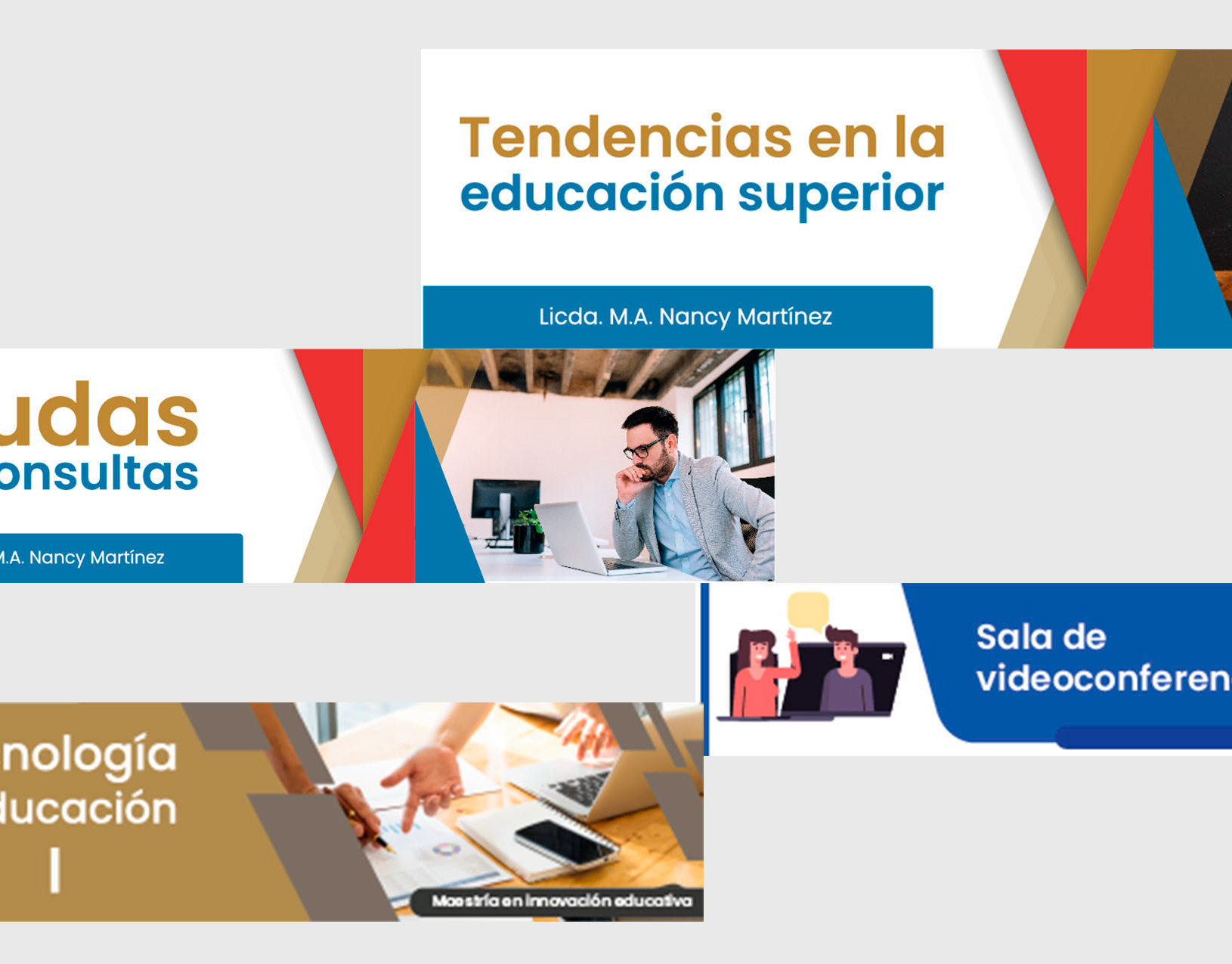 Tendencias en la educación superior

Licda. M.A. Nancy Martínez

udas
onsultas

M.A. Nancy Martínez

Sala de videoconferen

nología
ducación
I

Maestría en innovación educativa